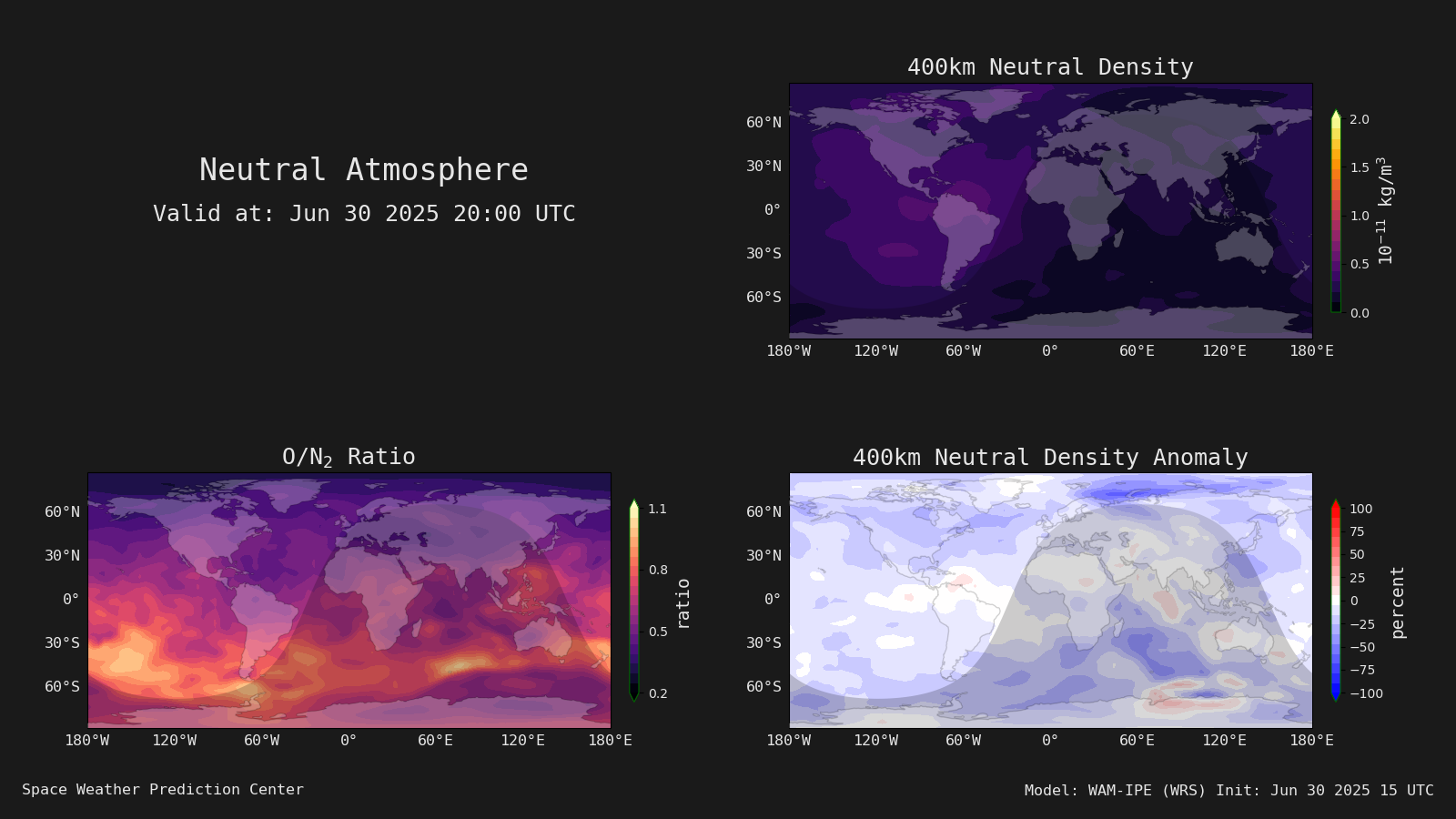 Neutral Atmosphere
Valid at: Jun 30 2025 20:00 UTC

400km Neutral Density

60°N
30°N
0°
30°S
60°S

180°W 120°W 60°W 0° 60°E 120°E 180°E

2.0
1.5
1.0
0.5
0.0
$10^{-11}$ kg/m$^3$

O/N$_2$ Ratio

60°N
30°N
0°
30°S
60°S

180°W 120°W 60°W 0° 60°E 120°E 180°E

1.1
0.8
0.5
0.2
ratio

400km Neutral Density Anomaly

60°N
30°N
0°
30°S
60°S

180°W 120°W 60°W 0° 60°E 120°E 180°E

100
75
50
25
0
−25
−50
−75
−100
percent

Space Weather Prediction Center

Model: WAM-IPE (WRS) Init: Jun 30 2025 15 UTC